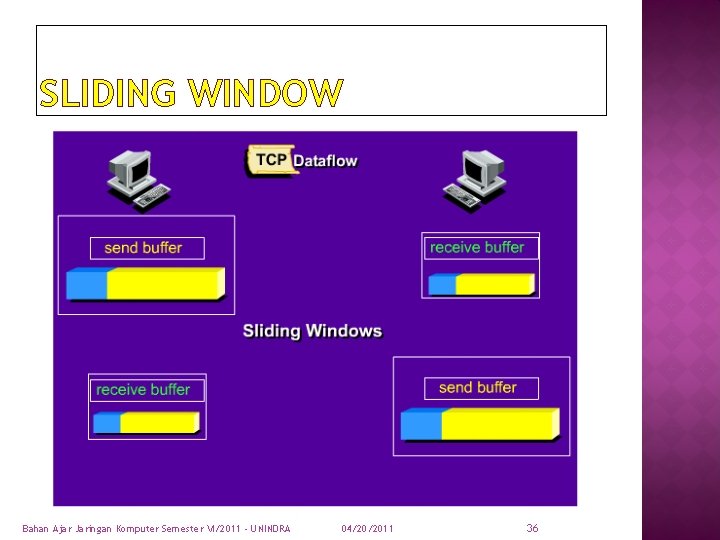 SLIDING WINDOW

TCP Dataflow

send buffer

receive buffer

Sliding Windows

receive buffer

send buffer

Bahan Ajar Jaringan Komputer Semester VI/2011 - UNINDRA

04/20/2011

36